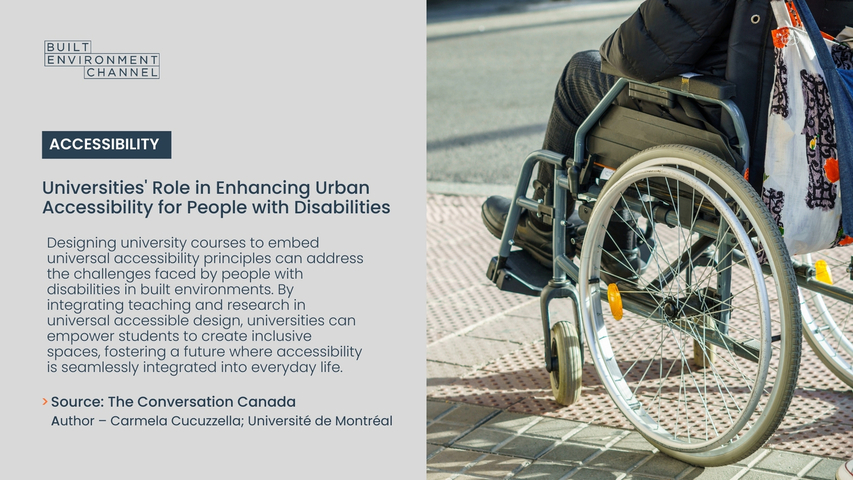 BUILT
ENVIRONMENT
CHANNEL

ACCESSIBILITY

Universities' Role in Enhancing Urban Accessibility for People with Disabilities

Designing university courses to embed universal accessibility principles can address the challenges faced by people with disabilities in built environments. By integrating teaching and research in universal accessible design, universities can empower students to create inclusive spaces, fostering a future where accessibility is seamlessly integrated into everyday life.

> Source: The Conversation Canada
Author – Carmela Cucuzzella; Université de Montréal